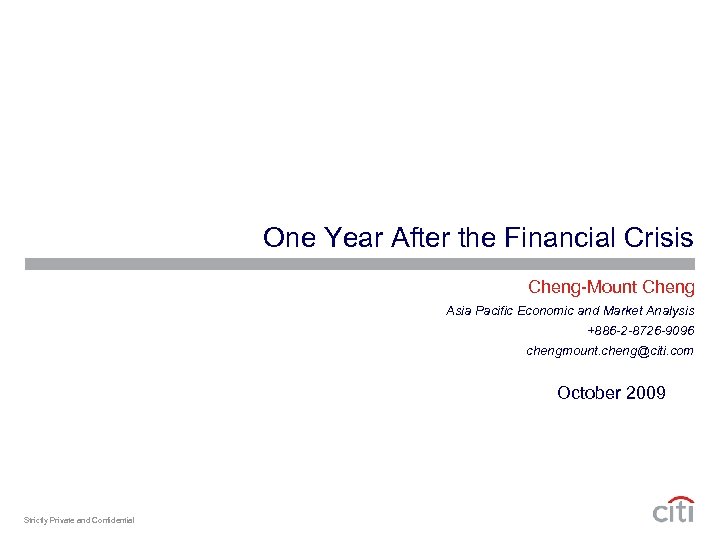 One Year After the Financial Crisis

Cheng-Mount Cheng

Asia Pacific Economic and Market Analysis

+886-2-8726-9096

chengmount.cheng@citi.com

October 2009

Strictly Private and Confidential

citi